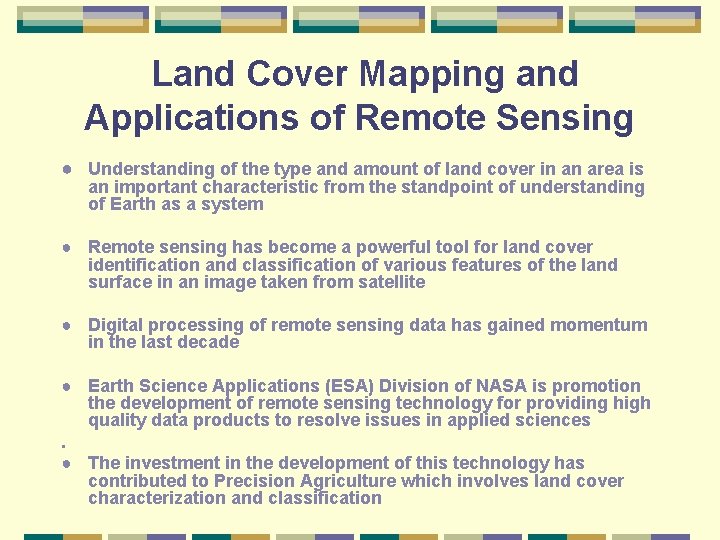 Land Cover Mapping and Applications of Remote Sensing

- Understanding of the type and amount of land cover in an area is an important characteristic from the standpoint of understanding of Earth as a system

- Remote sensing has become a powerful tool for land cover identification and classification of various features of the land surface in an image taken from satellite

- Digital processing of remote sensing data has gained momentum in the last decade

- Earth Science Applications (ESA) Division of NASA is promotion the development of remote sensing technology for providing high quality data products to resolve issues in applied sciences

.

- The investment in the development of this technology has contributed to Precision Agriculture which involves land cover characterization and classification